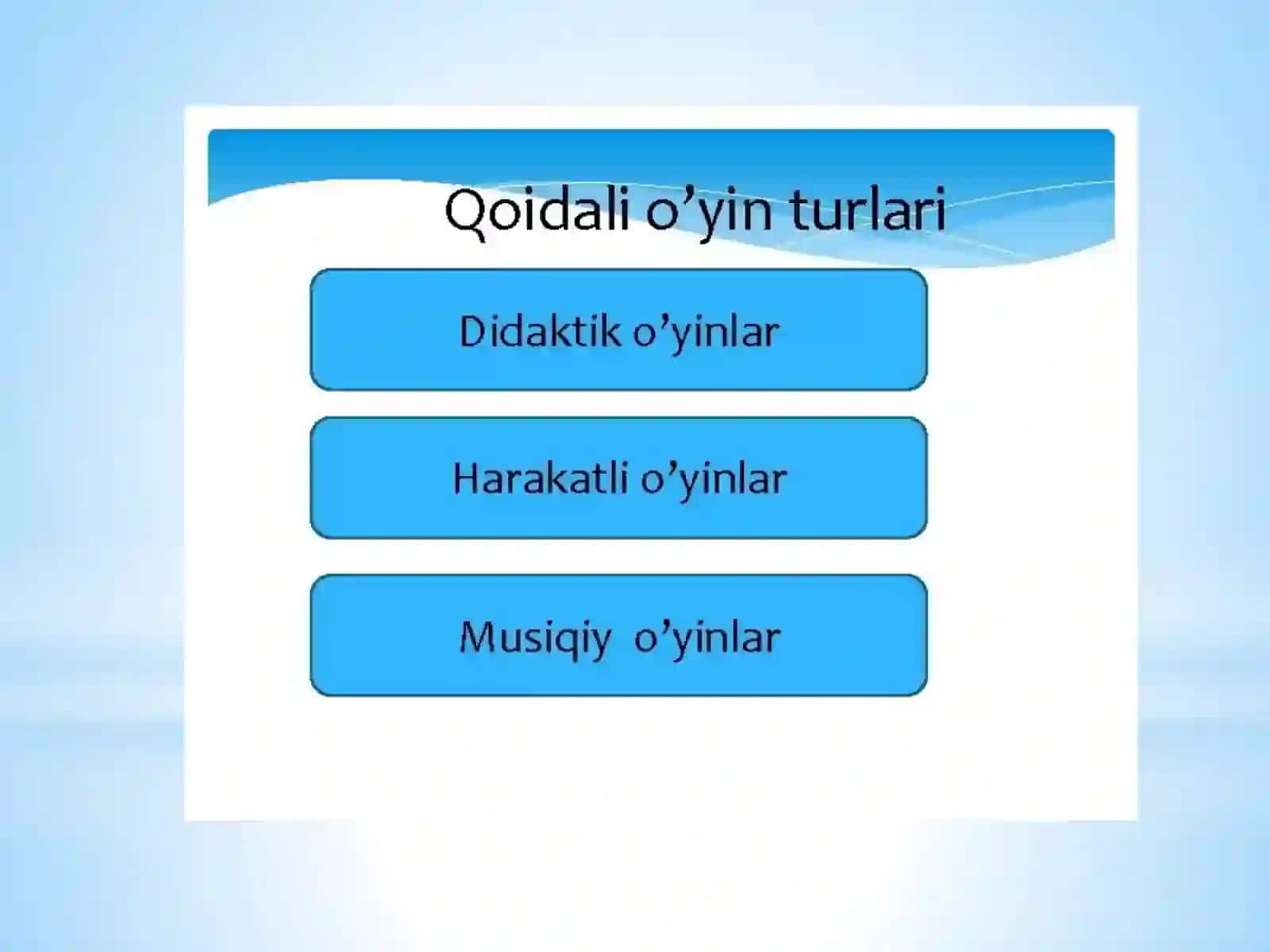 Qoidali o’yin turlari

Didaktik o’yinlar

Harakatli o’yinlar

Musiqiy  o’yinlar